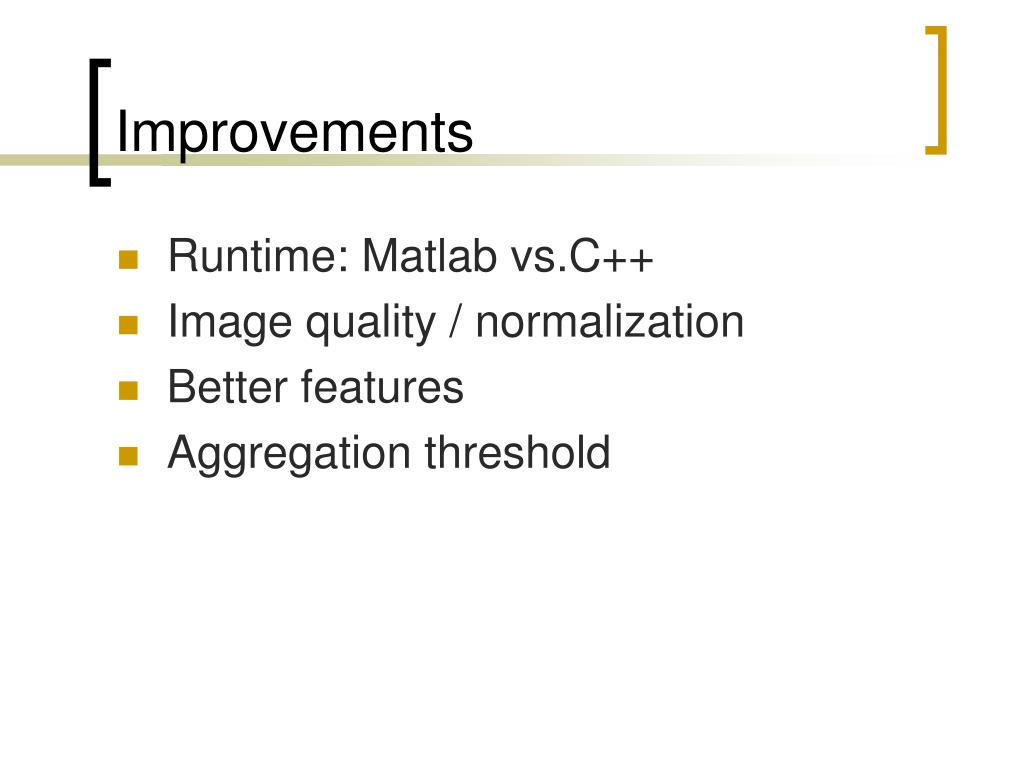 Improvements

- Runtime: Matlab vs.C++
- Image quality / normalization
- Better features
- Aggregation threshold